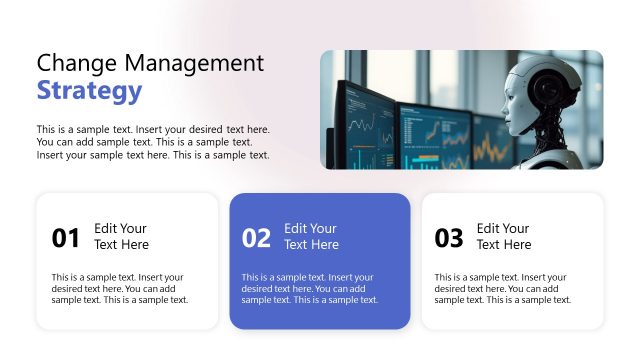 Change Management
Strategy

This is a sample text. Insert your desired text here. You can add sample text. This is a sample text. Insert your sample text here. This is a sample text.

01 Edit Your Text Here

This is a sample text. Insert your desired text here. You can add sample text. This is a sample text.

02 Edit Your Text Here

This is a sample text. Insert your desired text here. You can add sample text. This is a sample text.

03 Edit Your Text Here

This is a sample text. Insert your desired text here. You can add sample text. This is a sample text.